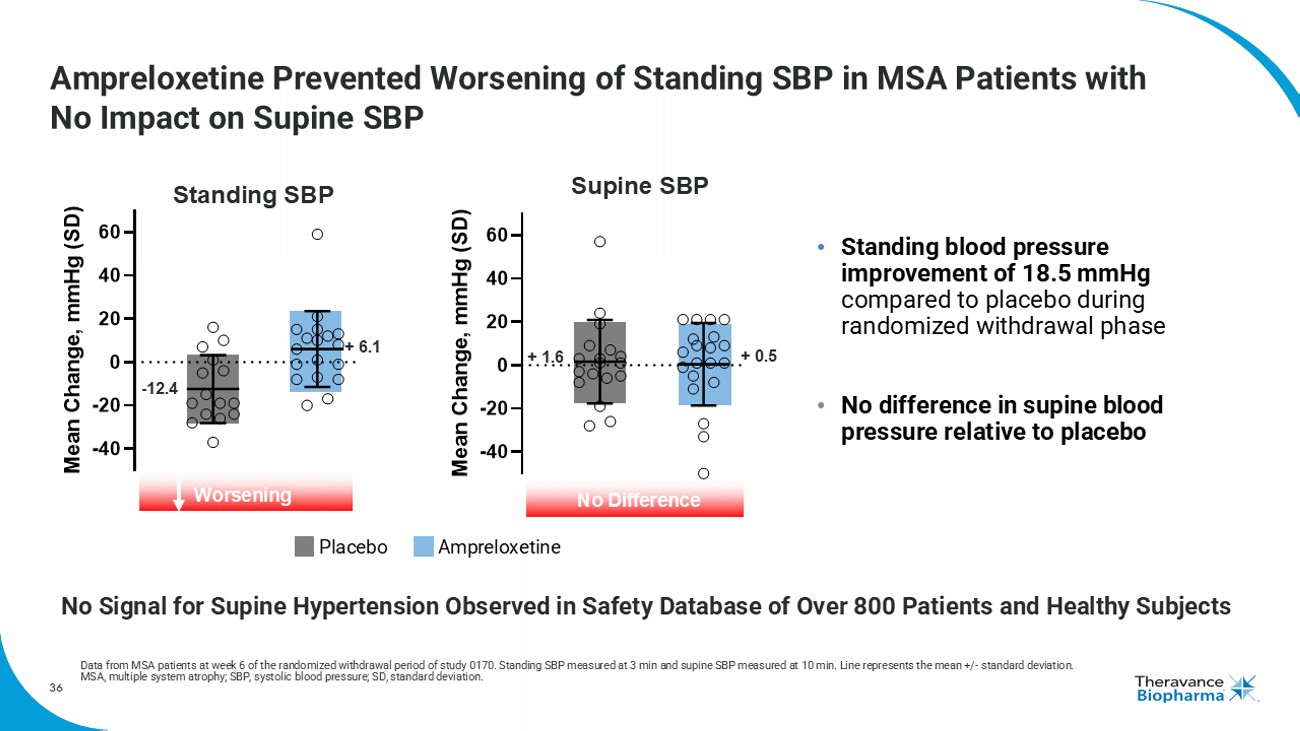 Ampreloxetine Prevented Worsening of Standing SBP in MSA Patients with No Impact on Supine SBP

Standing SBP

Mean Change, mmHg (SD)

60
40
20
0
-20
-40

-12.4
+ 6.1

Worsening

Supine SBP

Mean Change, mmHg (SD)

60
40
20
0
-20
-40

+ 1.6
+ 0.5

No Difference

Placebo Ampreloxetine

• Standing blood pressure improvement of 18.5 mmHg compared to placebo during randomized withdrawal phase

• No difference in supine blood pressure relative to placebo

No Signal for Supine Hypertension Observed in Safety Database of Over 800 Patients and Healthy Subjects

Data from MSA patients at week 6 of the randomized withdrawal period of study 0170. Standing SBP measured at 3 min and supine SBP measured at 10 min. Line represents the mean +/- standard deviation.
MSA, multiple system atrophy; SBP, systolic blood pressure; SD, standard deviation.

36

Theravance Biopharma